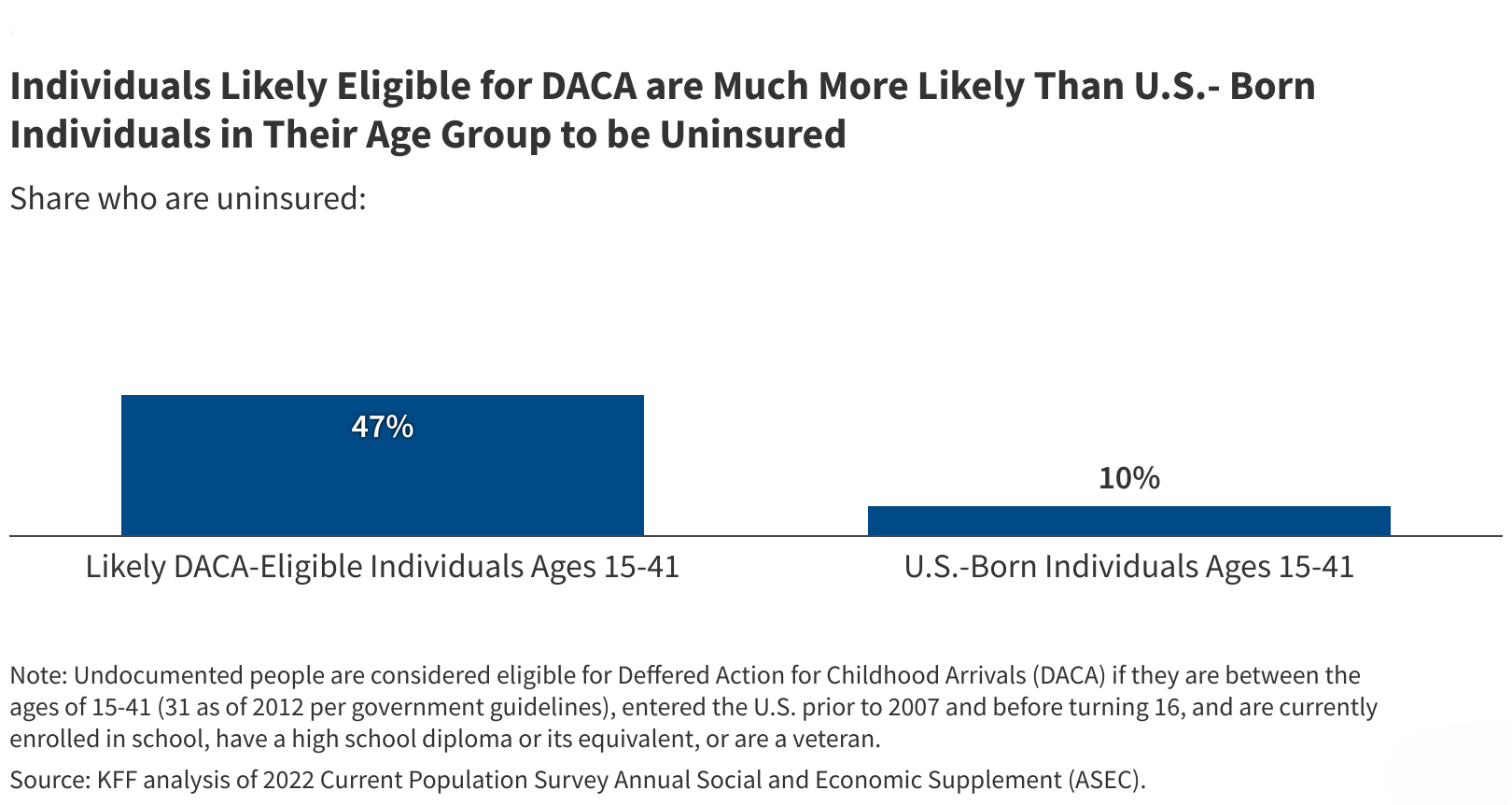 Individuals Likely Eligible for DACA are Much More Likely Than U.S.- Born Individuals in Their Age Group to be Uninsured

Share who are uninsured:

47%

10%

Likely DACA-Eligible Individuals Ages 15-41

U.S.-Born Individuals Ages 15-41

Note: Undocumented people are considered eligible for Deffered Action for Childhood Arrivals (DACA) if they are between the ages of 15-41 (31 as of 2012 per government guidelines), entered the U.S. prior to 2007 and before turning 16, and are currently enrolled in school, have a high school diploma or its equivalent, or are a veteran.

Source: KFF analysis of 2022 Current Population Survey Annual Social and Economic Supplement (ASEC).